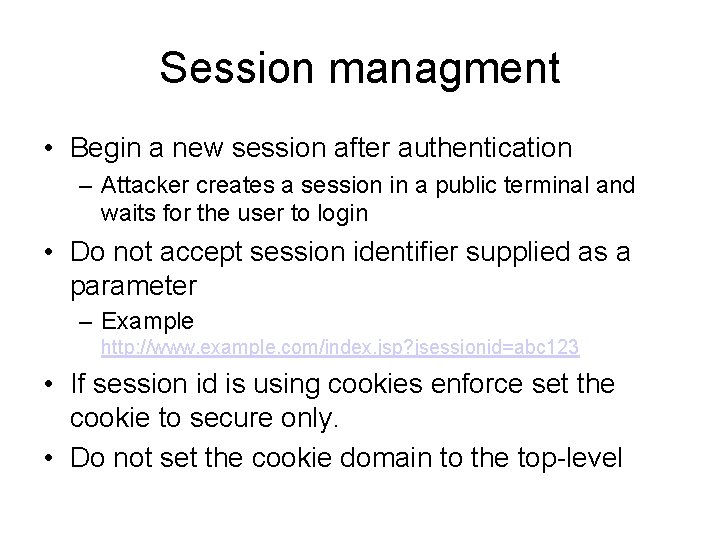 Session managment

• Begin a new session after authentication
– Attacker creates a session in a public terminal and waits for the user to login

• Do not accept session identifier supplied as a parameter
– Example http://www.example.com/index.jsp?jsessionid=abc123

• If session id is using cookies enforce set the cookie to secure only.

• Do not set the cookie domain to the top-level